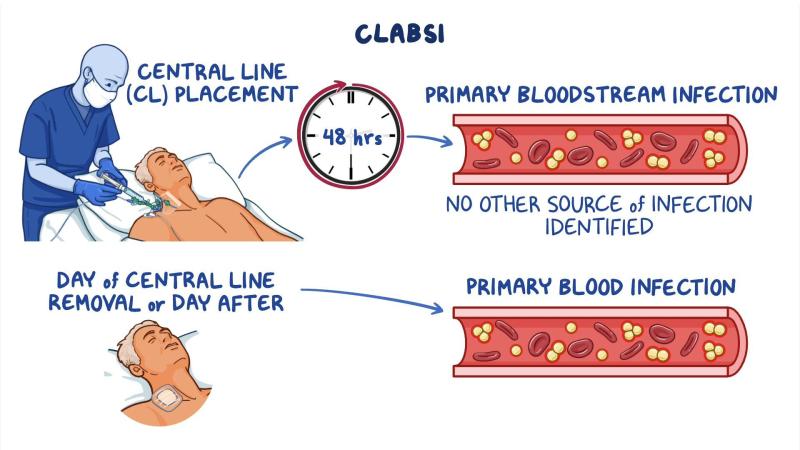 CLABSI

CENTRAL LINE (CL) PLACEMENT

48 hrs

PRIMARY BLOODSTREAM INFECTION

NO OTHER SOURCE of INFECTION IDENTIFIED

DAY of CENTRAL LINE REMOVAL or DAY AFTER

PRIMARY BLOOD INFECTION